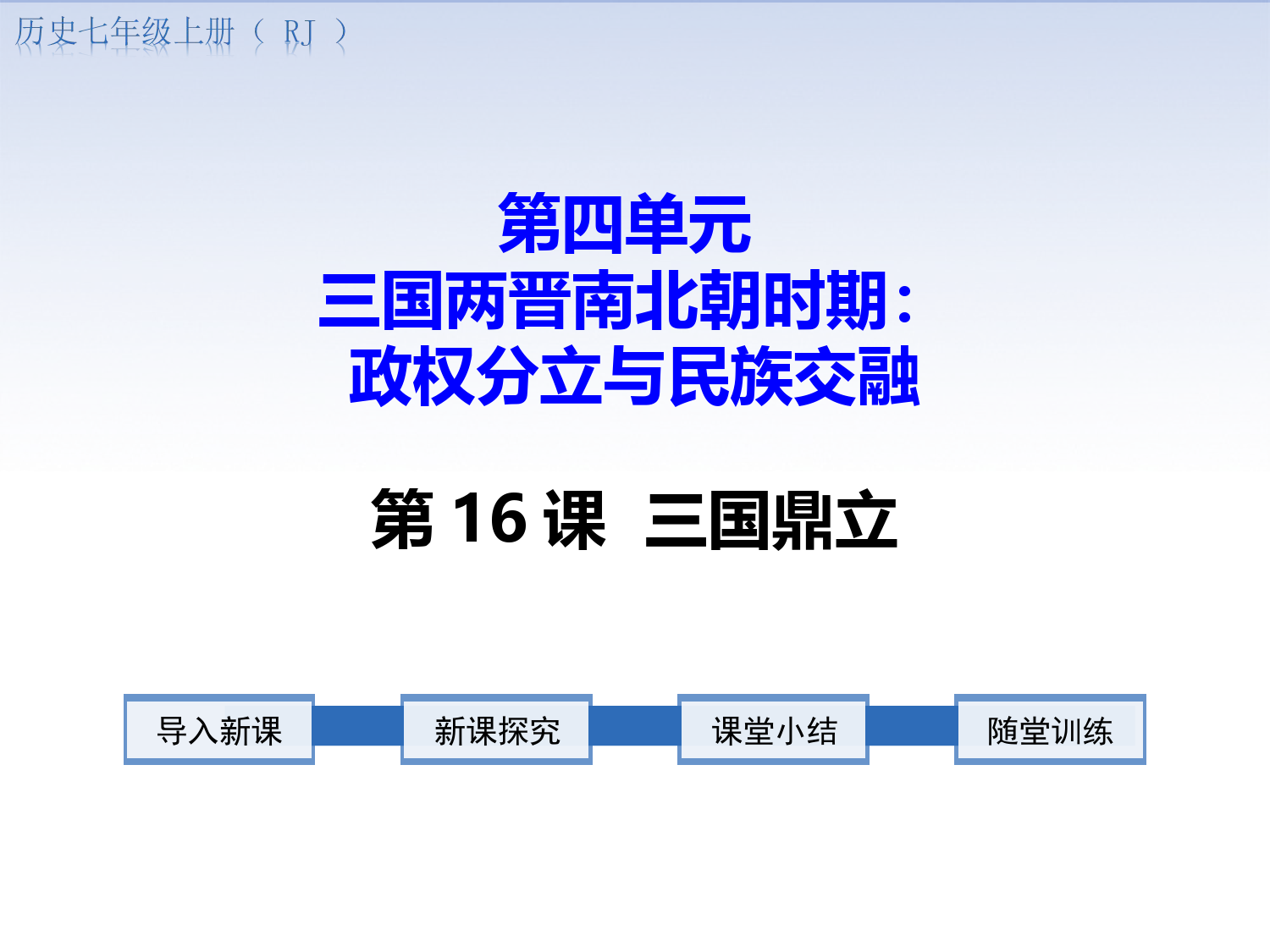 历史七年级上册（ RJ ）

第四单元
三国两晋南北朝时期：
政权分立与民族交融

第 16 课 三国鼎立

导入新课

新课探究

课堂小结

随堂训练